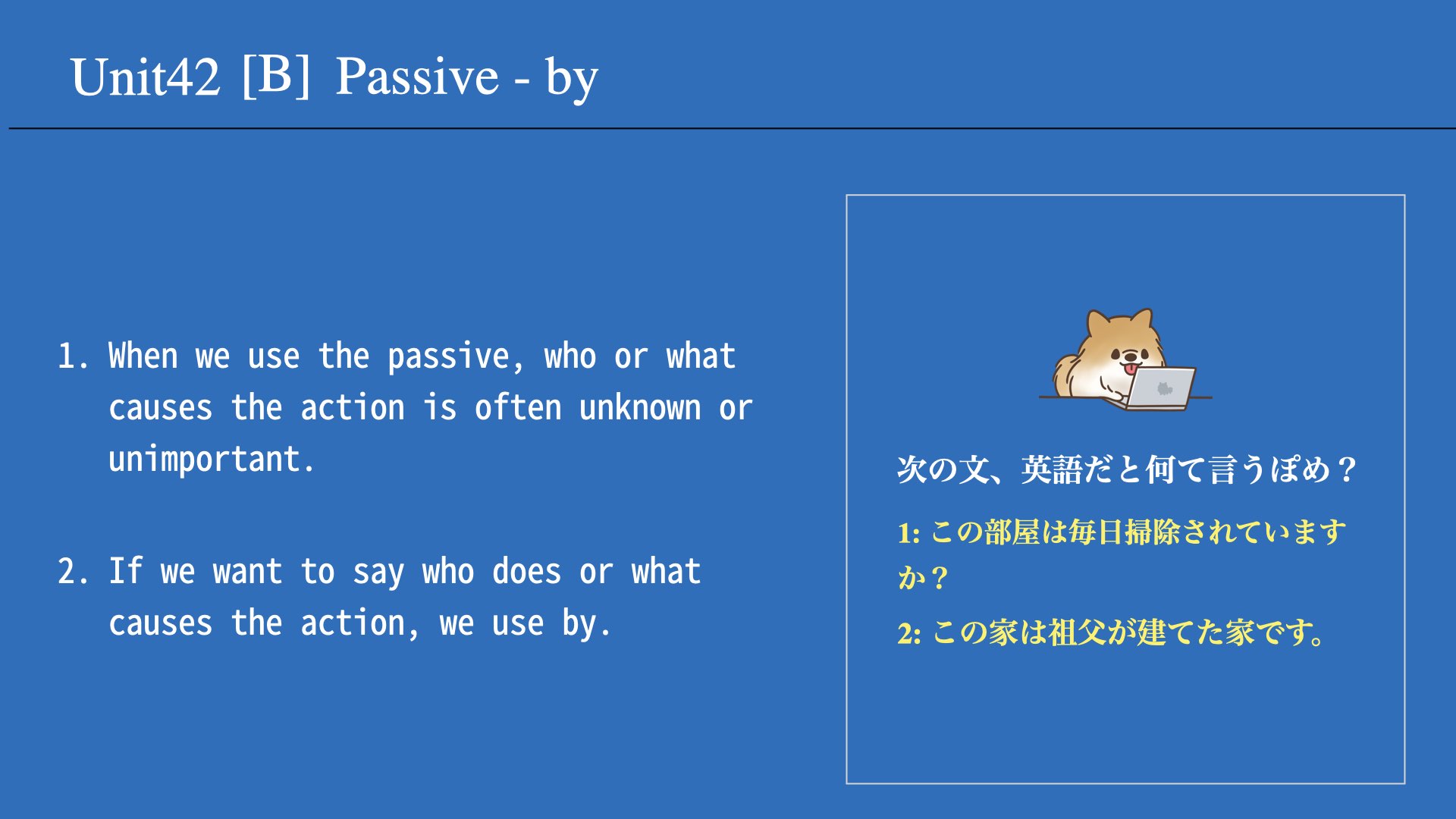 Unit42 [B] Passive - by

1. When we use the passive, who or what causes the action is often unknown or unimportant.

2. If we want to say who does or what causes the action, we use by.

次の文、英語だと何て言うぽめ？

1: この部屋は毎日掃除されていますか？

2: この家は祖父が建てた家です。